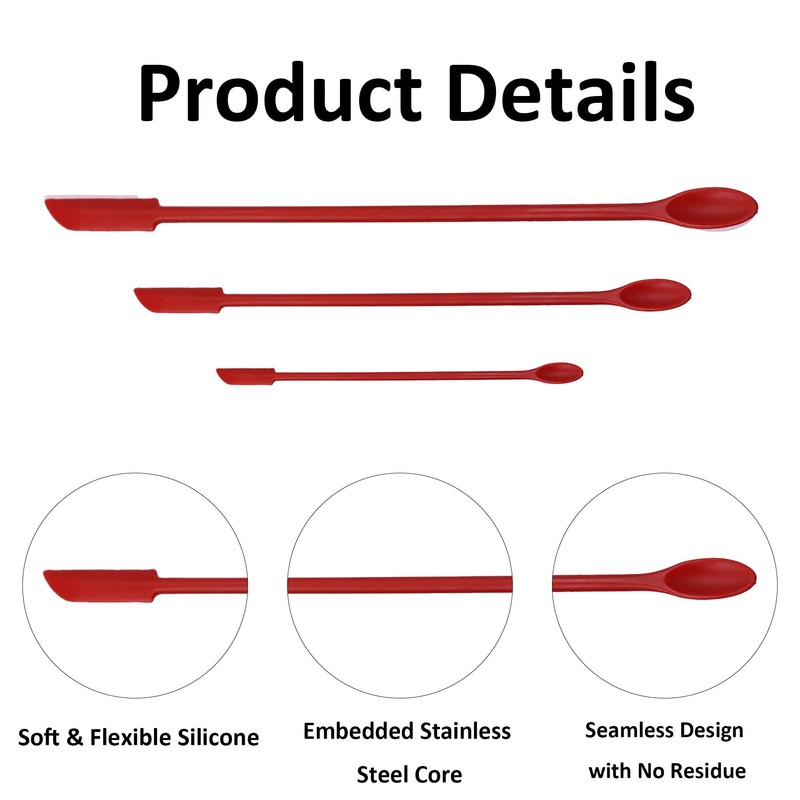 Product Details

Soft & Flexible Silicone

Embedded Stainless Steel Core

Seamless Design with No Residue